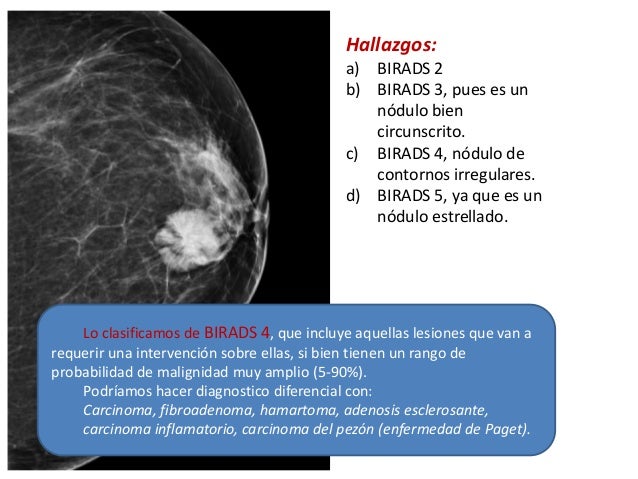 Hallazgos:
a) BIRADS 2
b) BIRADS 3, pues es un nódulo bien circunscrito.
c) BIRADS 4, nódulo de contornos irregulares.
d) BIRADS 5, ya que es un nódulo estrellado.

Lo clasificamos de BIRADS 4, que incluye aquellas lesiones que van a requerir una intervención sobre ellas, si bien tienen un rango de probabilidad de malignidad muy amplio (5-90%).

Podríamos hacer diagnostico diferencial con:
Carcinoma, fibroadenoma, hamartoma, adenosis esclerosante, carcinoma inflamatorio, carcinoma del pezón (enfermedad de Paget).